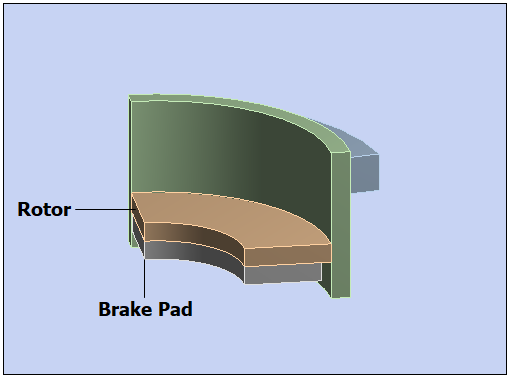 Rotor

Brake Pad